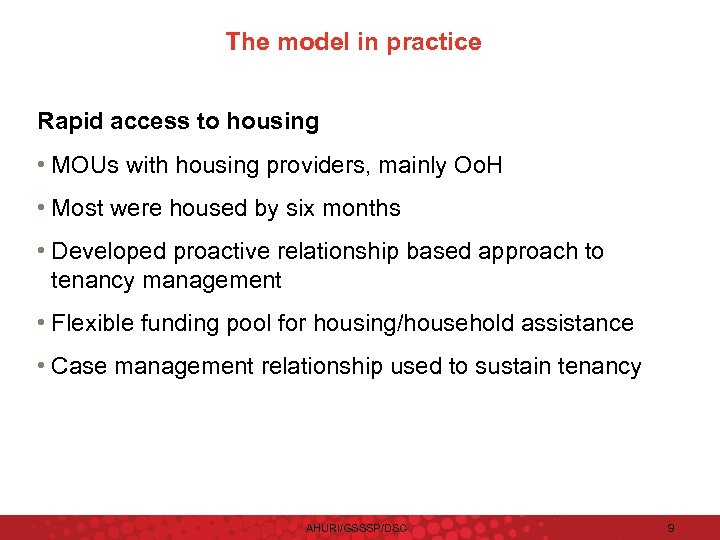 The model in practice

Rapid access to housing

• MOUs with housing providers, mainly OoH

• Most were housed by six months

• Developed proactive relationship based approach to tenancy management

• Flexible funding pool for housing/household assistance

• Case management relationship used to sustain tenancy

AHURI/GSSSP/DSC

9